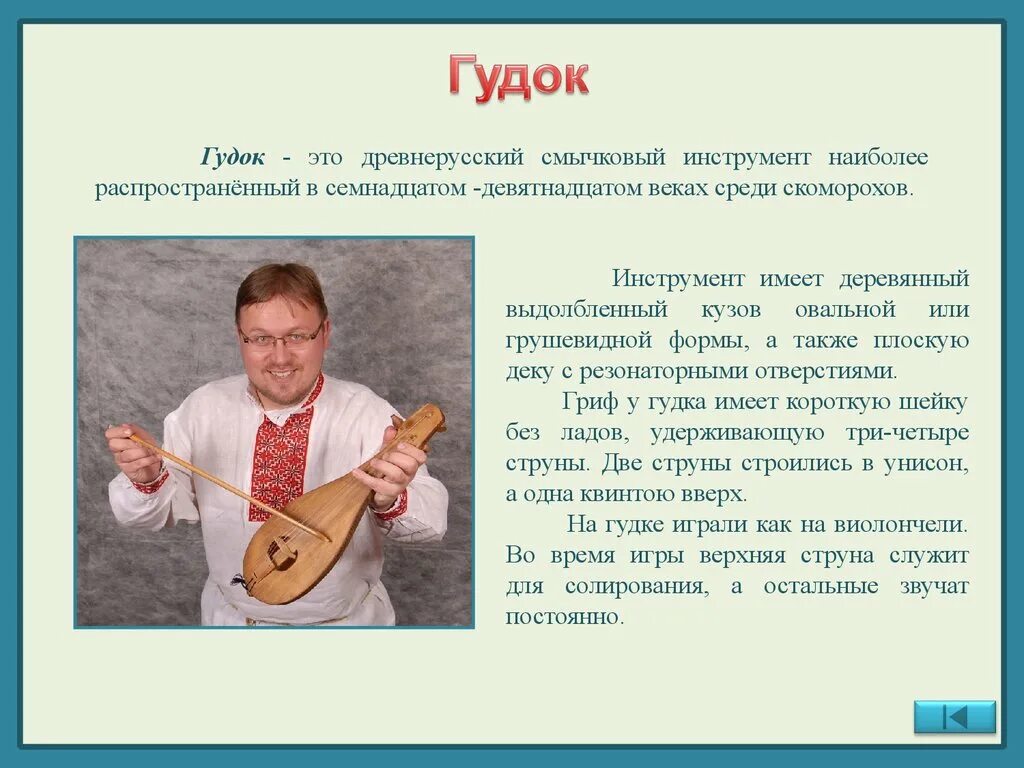 Гудок

Гудок - это древнерусский смычковый инструмент наиболее распространённый в семнадцатом -девятнадцатом веках среди скоморохов.

Инструмент имеет деревянный выдолбленный кузов овальной или грушевидной формы, а также плоскую деку с резонаторными отверстиями.

Гриф у гудка имеет короткую шейку без ладов, удерживающую три-четыре струны. Две струны строились в унисон, а одна квинтою вверх.

На гудке играли как на виолончели. Во время игры верхняя струна служит для солирования, а остальные звучат постоянно.